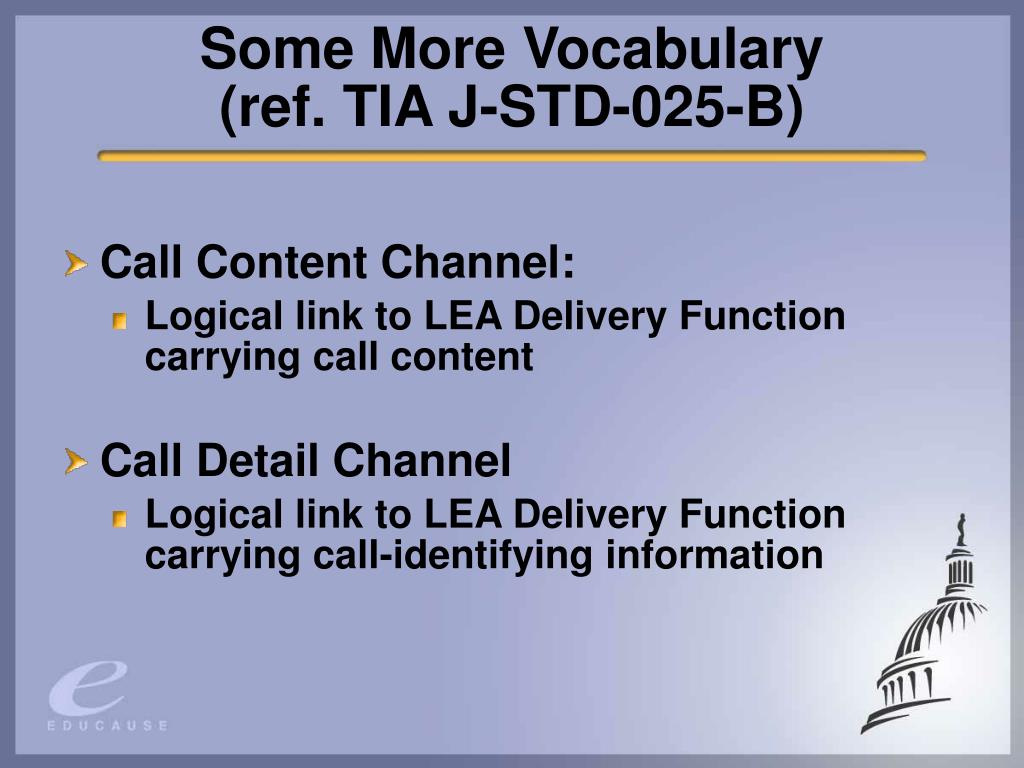 Some More Vocabulary
(ref. TIA J-STD-025-B)

Call Content Channel:

Logical link to LEA Delivery Function carrying call content

Call Detail Channel

Logical link to LEA Delivery Function carrying call-identifying information

e
EDUCAUSE